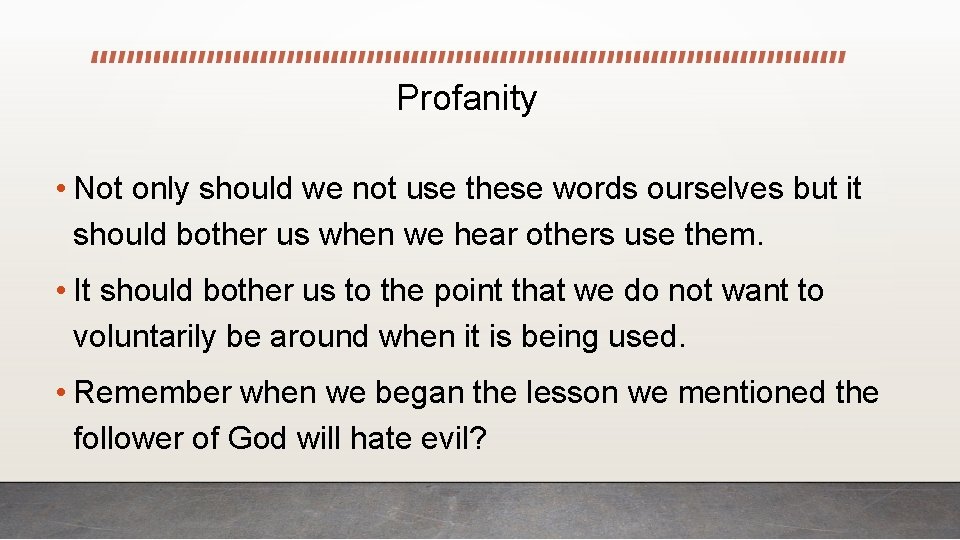 Profanity

• Not only should we not use these words ourselves but it should bother us when we hear others use them.

• It should bother us to the point that we do not want to voluntarily be around when it is being used.

• Remember when we began the lesson we mentioned the follower of God will hate evil?